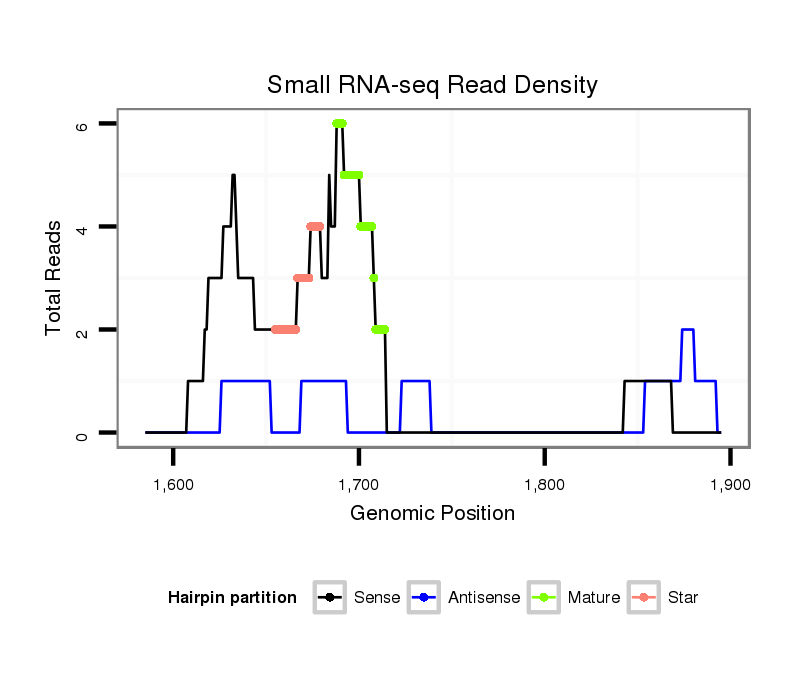 Small RNA-seq Read Density

Total Reads

6
4
2
0

1,600
1,700
1,800
1,900

Genomic Position

Hairpin partition Sense Antisense Mature Star